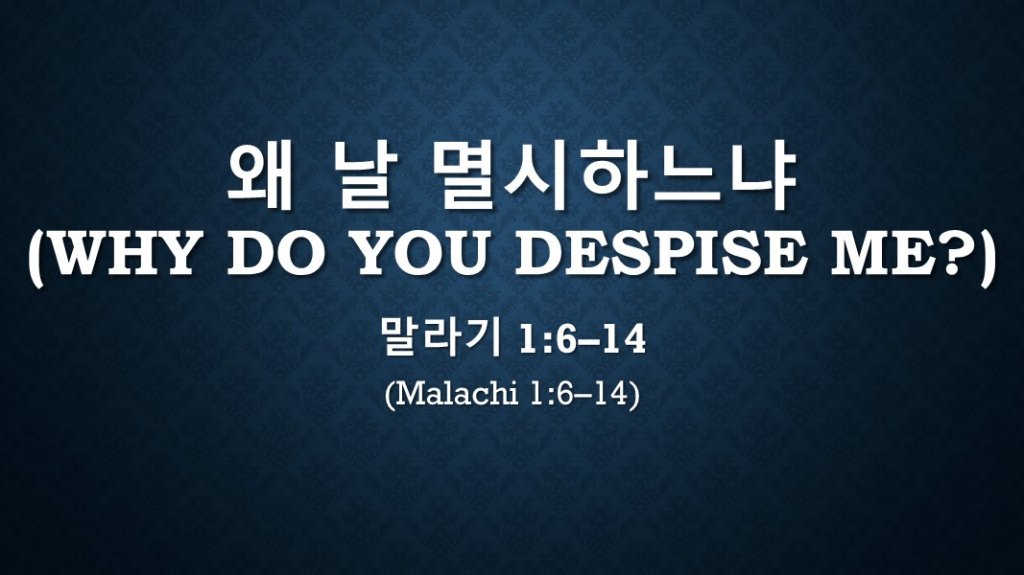 왜 날 멸시하느냐
(WHY DO YOU DESPISE ME?)

말라기 1:6–14

(Malachi 1:6–14)